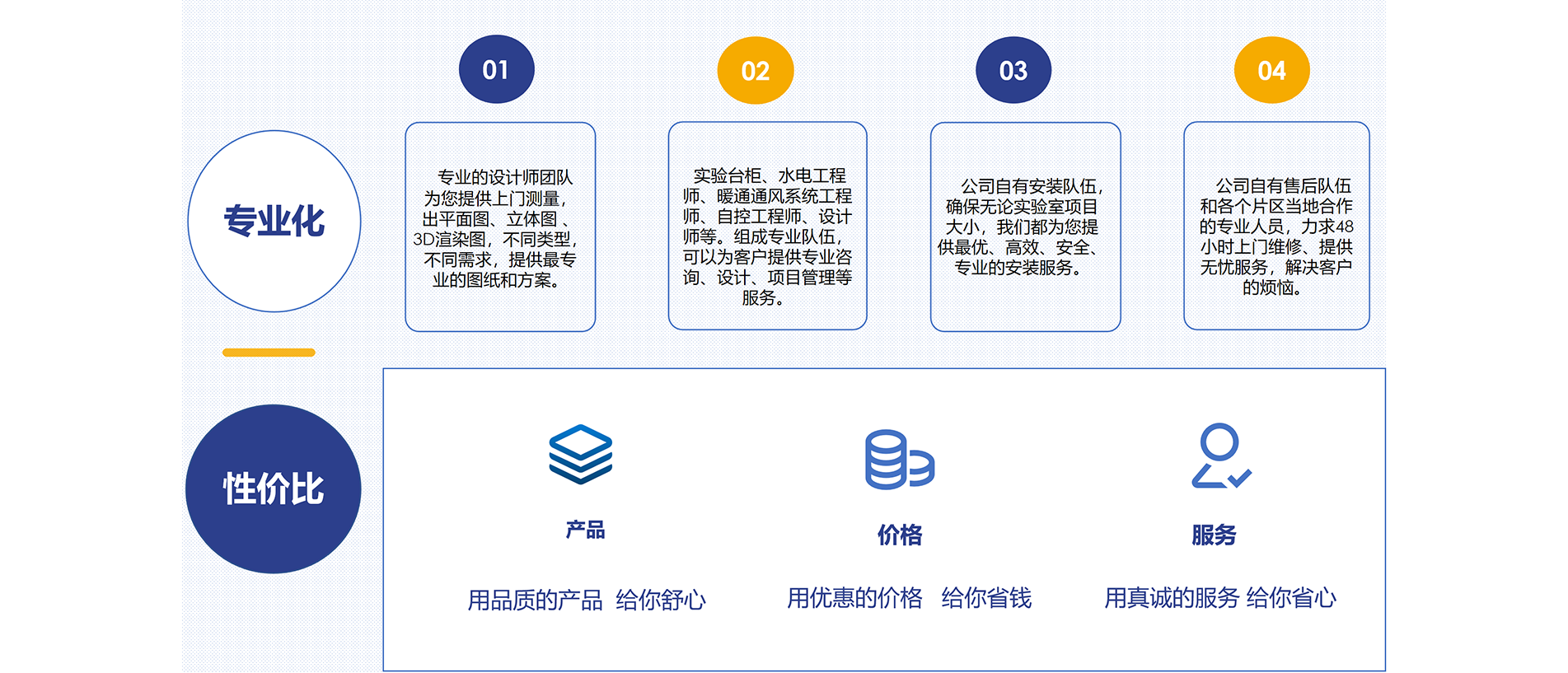 专业化

01

专业的设计师团队为您提供上门测量，出平面图、立体图 、3D渲染图，不同类型，不同需求，提供最专业的图纸和方案。

02

实验台柜、水电工程师、暖通通风系统工程师、自控工程师、设计师等。组成专业队伍，可以为客户提供专业咨询、设计、项目管理等服务。

03

公司自有安装队伍，确保无论实验室项目大小，我们都为您提供最优、高效、安全、专业的安装服务。

04

公司自有售后队伍和各个片区当地合作的专业人员，力求48小时上门维修、提供无忧服务，解决客户的烦恼。

性价比

产品

用品质的产品 给你舒心

价格

用优惠的价格 给你省钱

服务

用真诚的服务 给你省心